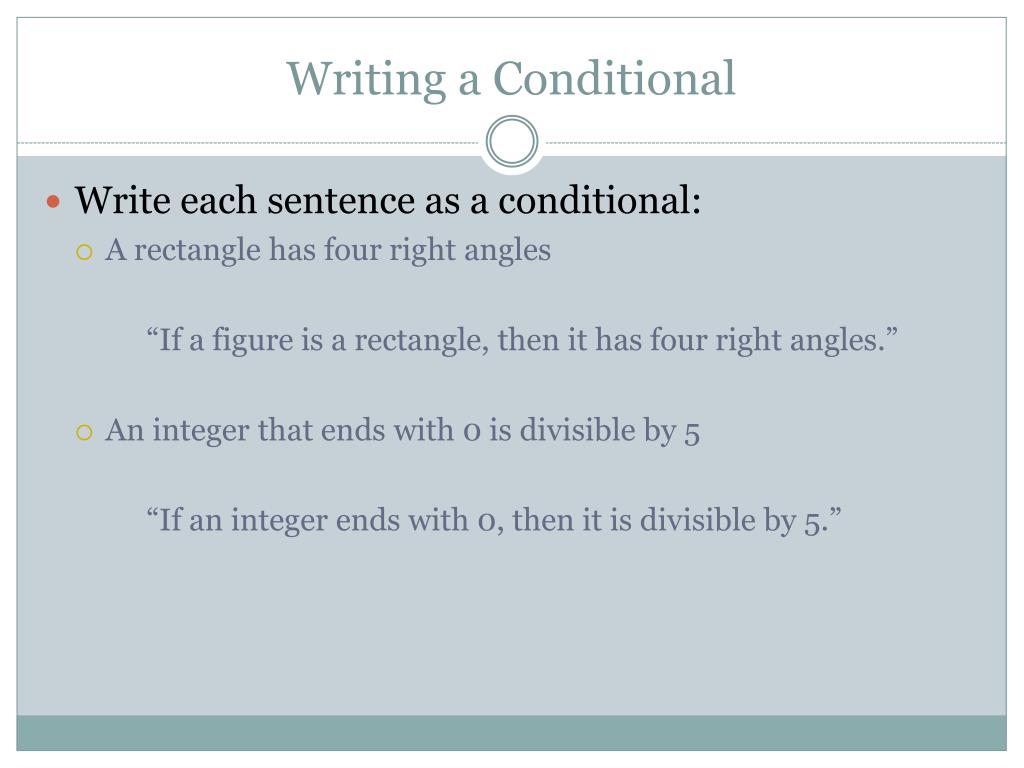 Writing a Conditional

Write each sentence as a conditional:

A rectangle has four right angles

“If a figure is a rectangle, then it has four right angles.”

An integer that ends with 0 is divisible by 5

“If an integer ends with 0, then it is divisible by 5.”